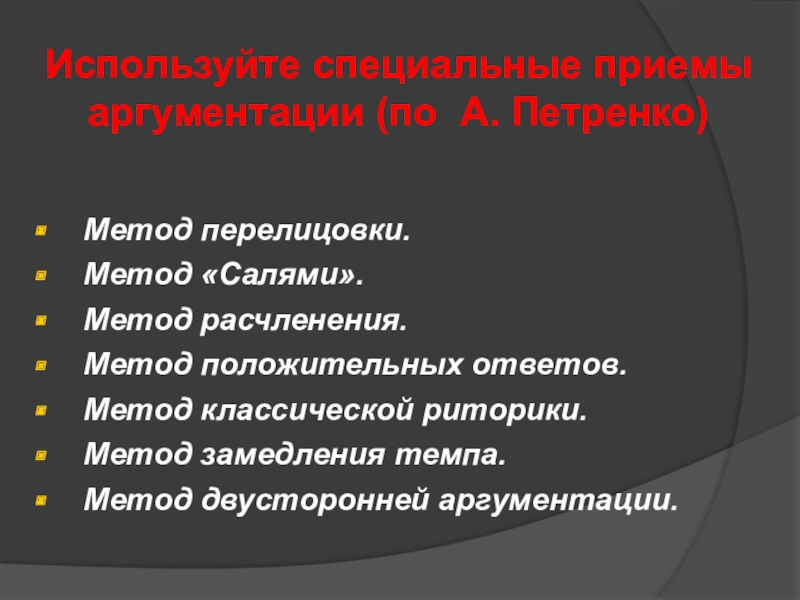 Используйте специальные приемы аргументации (по  А. Петренко)

Метод перелицовки.
Метод «Салями».
Метод расчленения.
Метод положительных ответов.
Метод классической риторики.
Метод замедления темпа.
Метод двусторонней аргументации.